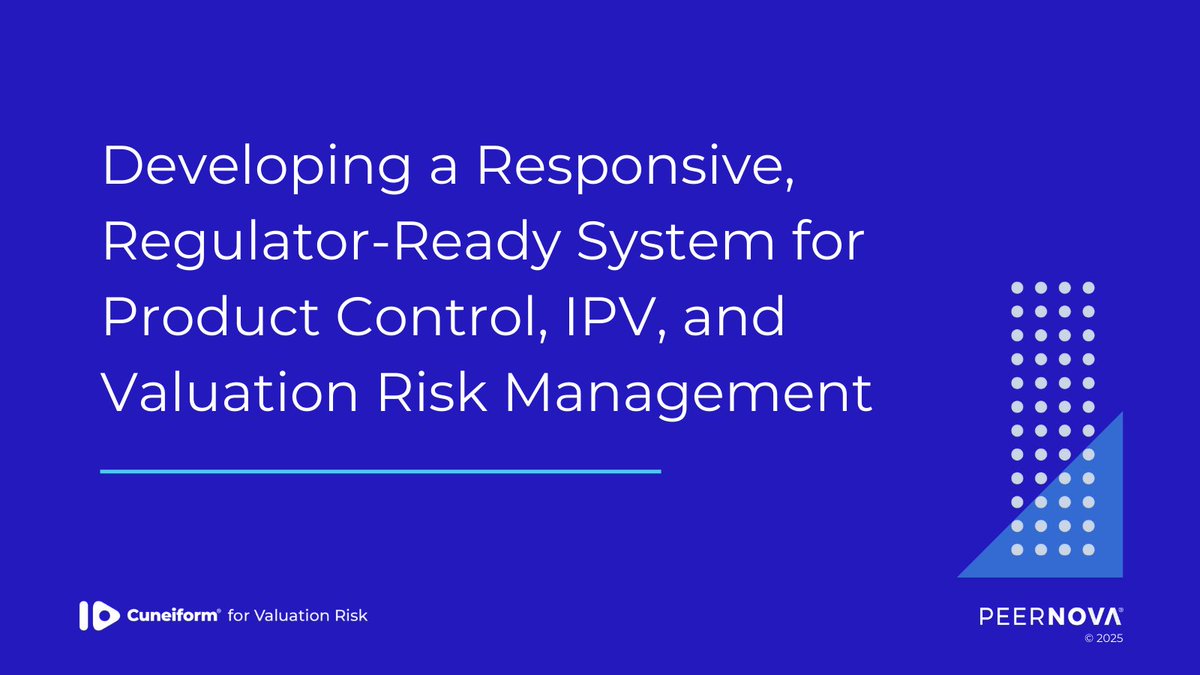 Developing a Responsive, Regulator-Ready System for Product Control, IPV, and Valuation Risk Management

Cuneiform® for Valuation Risk

PEERNOVA®
© 2025